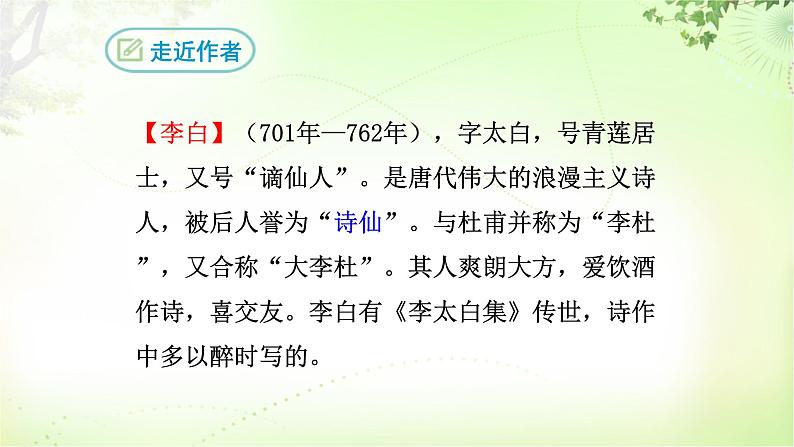 走近作者

【李白】（701年—762年），字太白，号青莲居士，又号“谪仙人”。是唐代伟大的浪漫主义诗人，被后人誉为“诗仙”。与杜甫并称为“李杜”，又合称“大李杜”。其人爽朗大方，爱饮酒作诗，喜交友。李白有《李太白集》传世，诗作中多以醉时写的。